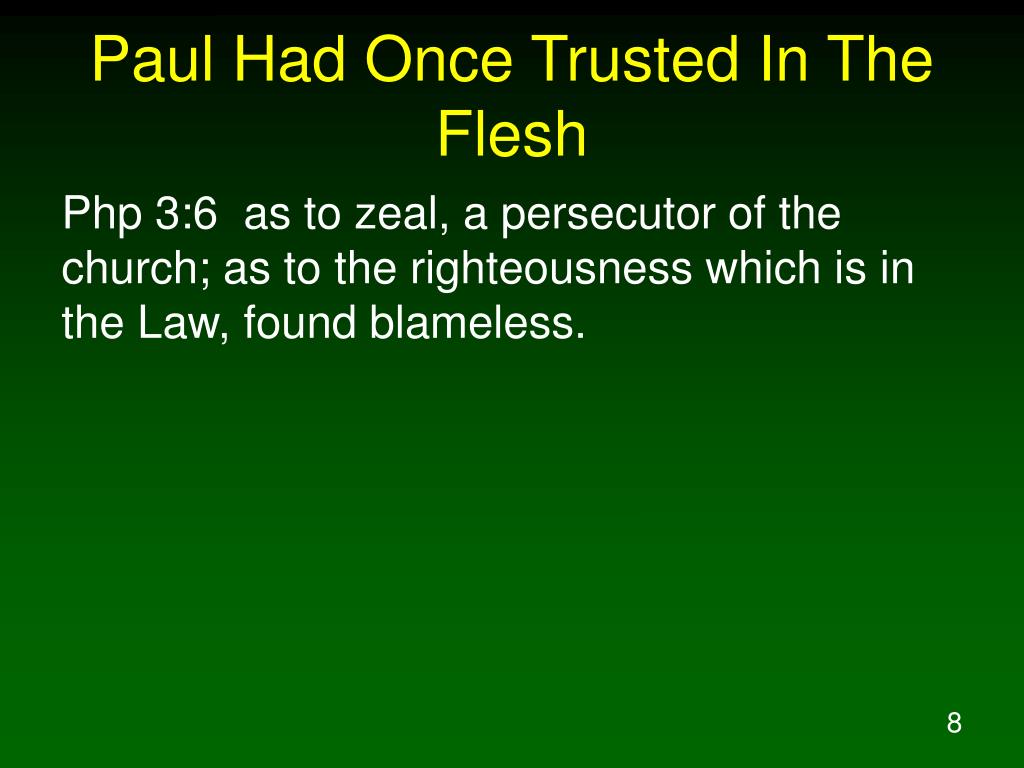 Paul Had Once Trusted In The Flesh

Php 3:6 as to zeal, a persecutor of the church; as to the righteousness which is in the Law, found blameless.

8